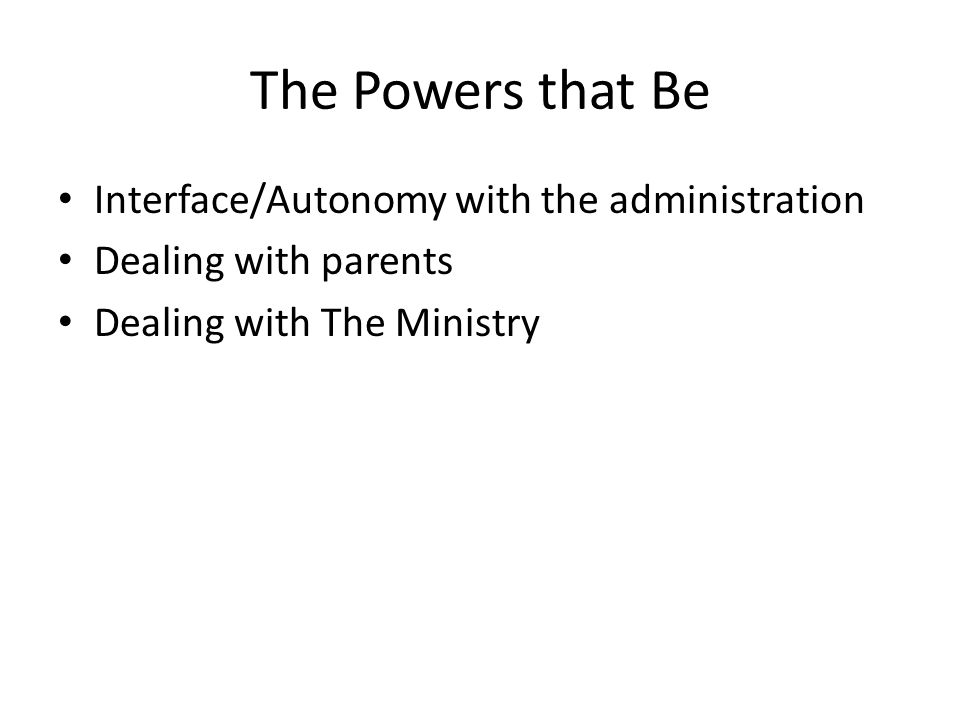 The Powers that Be

• Interface/Autonomy with the administration
• Dealing with parents
• Dealing with The Ministry